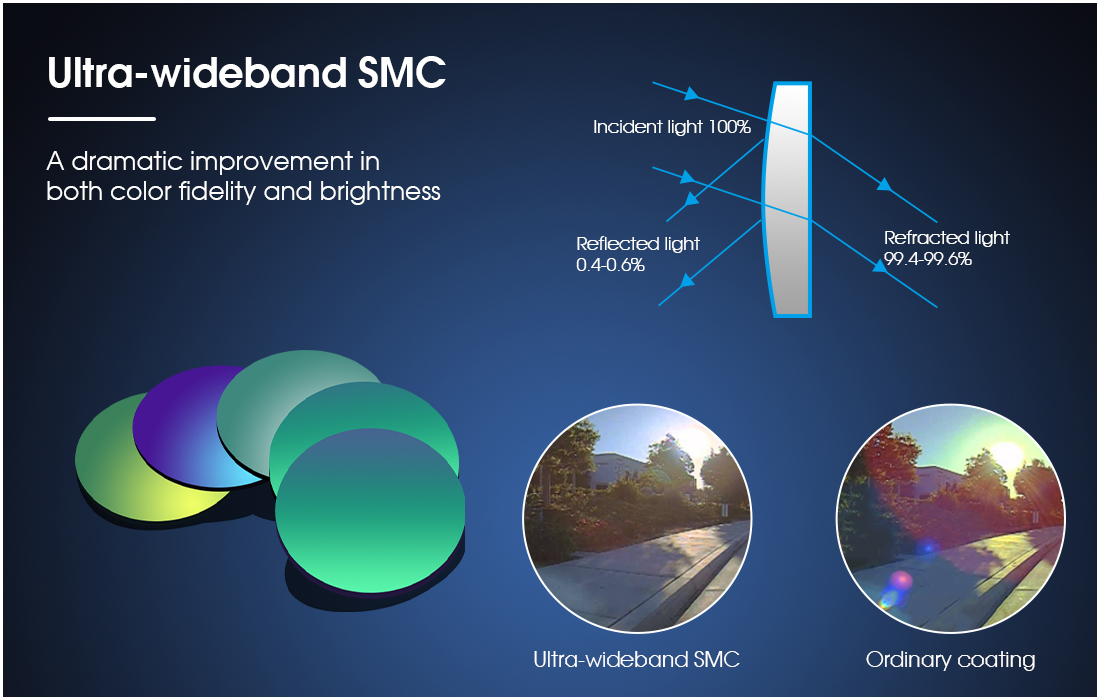 Ultra-wideband SMC

A dramatic improvement in both color fidelity and brightness

Incident light 100%

Reflected light
0.4-0.6%

Refracted light
99.4-99.6%

Ultra-wideband SMC

Ordinary coating